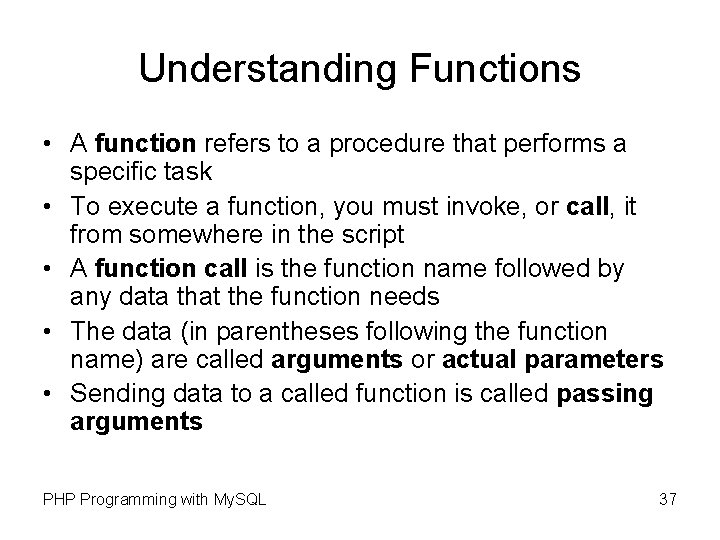 Understanding Functions

• A function refers to a procedure that performs a specific task
• To execute a function, you must invoke, or call, it from somewhere in the script
• A function call is the function name followed by any data that the function needs
• The data (in parentheses following the function name) are called arguments or actual parameters
• Sending data to a called function is called passing arguments

PHP Programming with MySQL

37